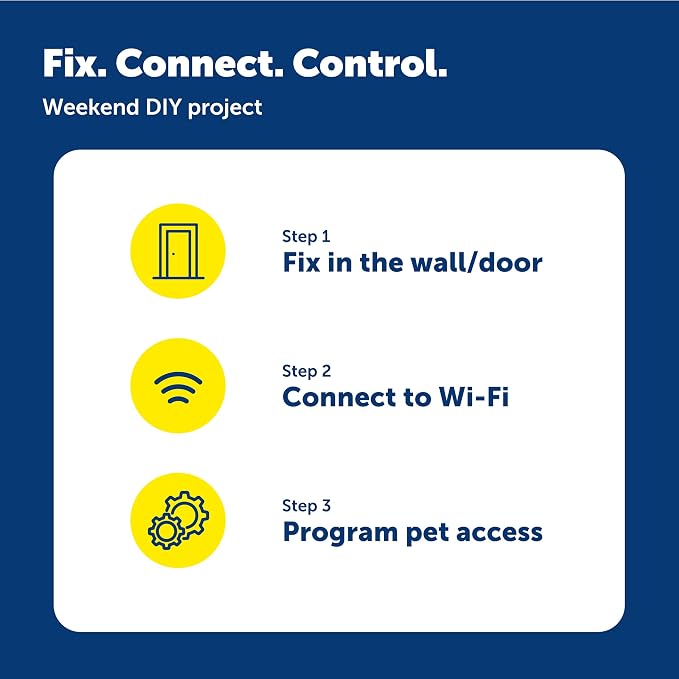 Fix. Connect. Control.

Weekend DIY project

Step 1
Fix in the wall/door

Step 2
Connect to Wi-Fi

Step 3
Program pet access